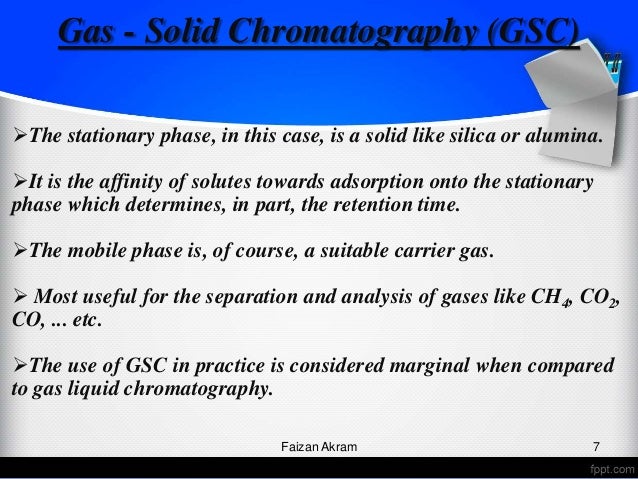 Gas - Solid Chromatography (GSC)

➢The stationary phase, in this case, is a solid like silica or alumina.

➢It is the affinity of solutes towards adsorption onto the stationary phase which determines, in part, the retention time.

➢The mobile phase is, of course, a suitable carrier gas.

➢ Most useful for the separation and analysis of gases like $CH_4$, $CO_2$, CO, ... etc.

➢The use of GSC in practice is considered marginal when compared to gas liquid chromatography.

Faizan Akram

7

fppt.com